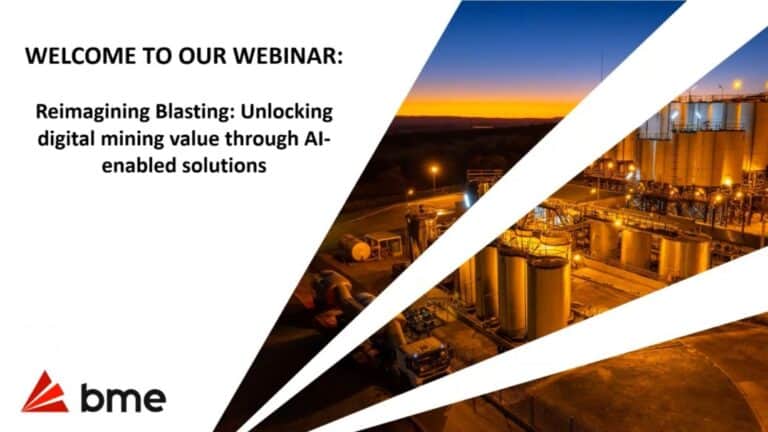 WELCOME TO OUR WEBINAR:

Reimagining Blasting: Unlocking digital mining value through AI-enabled solutions

bme